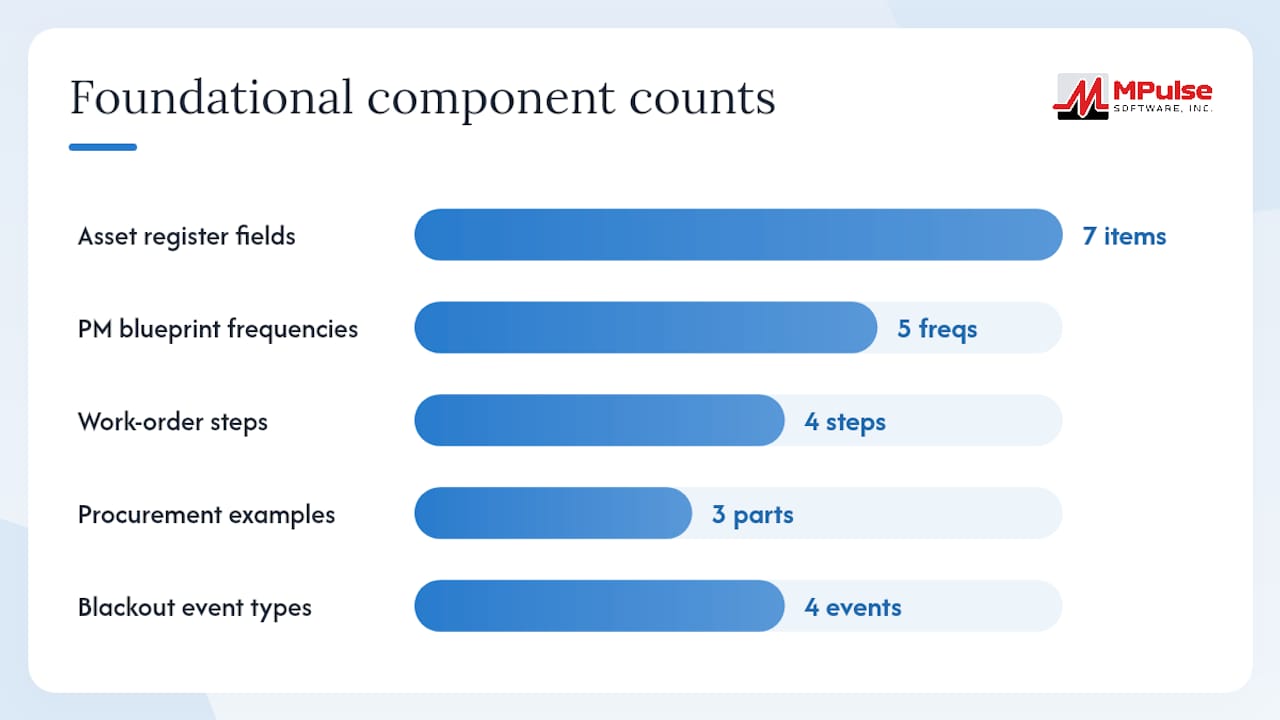 Foundational component counts

MPulse SOFTWARE, INC.

Asset register fields 7 items

PM blueprint frequencies 5 freqs

Work-order steps 4 steps

Procurement examples 3 parts

Blackout event types 4 events